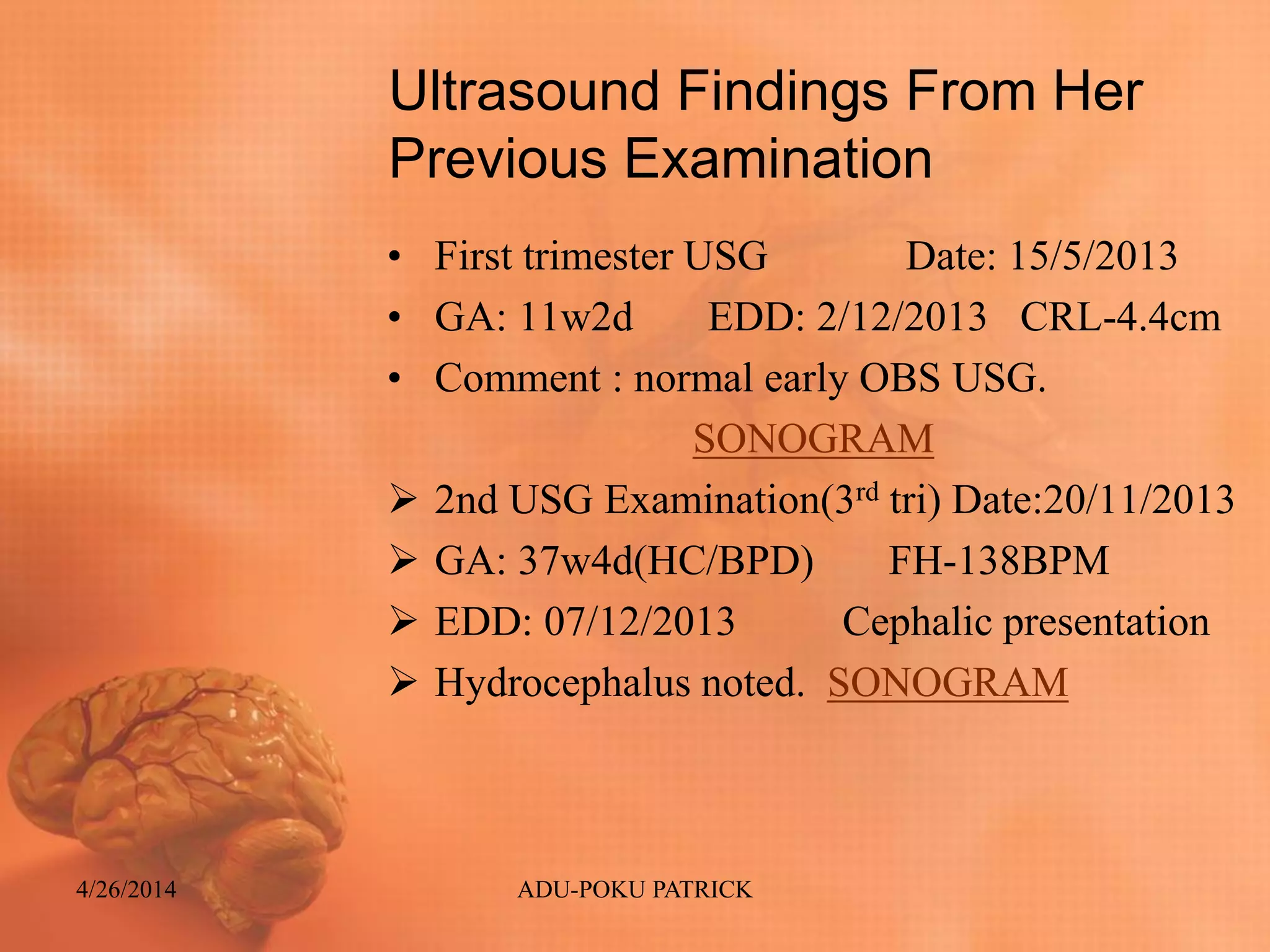 Ultrasound Findings From Her Previous Examination

• First trimester USG Date: 15/5/2013
• GA: 11w2d EDD: 2/12/2013 CRL-4.4cm
• Comment : normal early OBS USG.

SONOGRAM

➢ 2nd USG Examination(3$^{rd}$ tri) Date:20/11/2013
➢ GA: 37w4d(HC/BPD) FH-138BPM
➢ EDD: 07/12/2013 Cephalic presentation
➢ Hydrocephalus noted. SONOGRAM

4/26/2014 ADU-POKU PATRICK